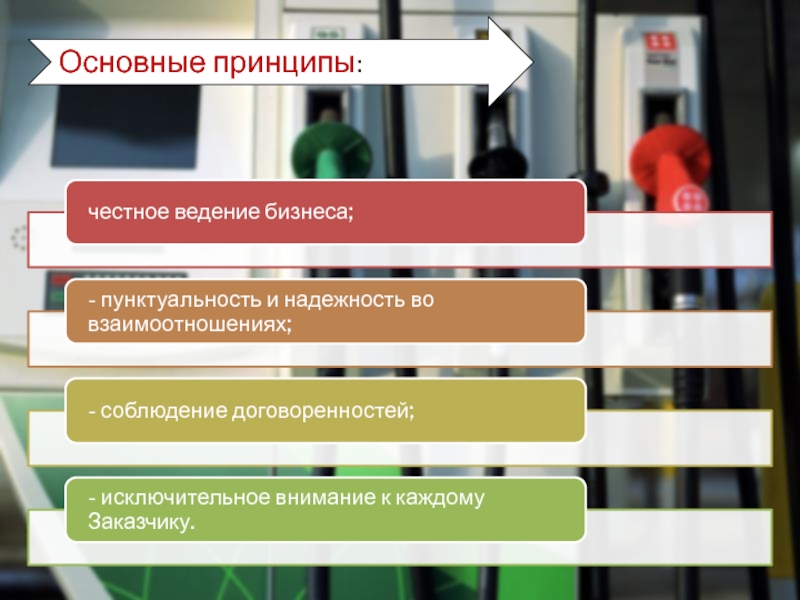 Основные принципы:

честное ведение бизнеса;

- пунктуальность и надежность во взаимоотношениях;

- соблюдение договоренностей;

- исключительное внимание к каждому Заказчику.